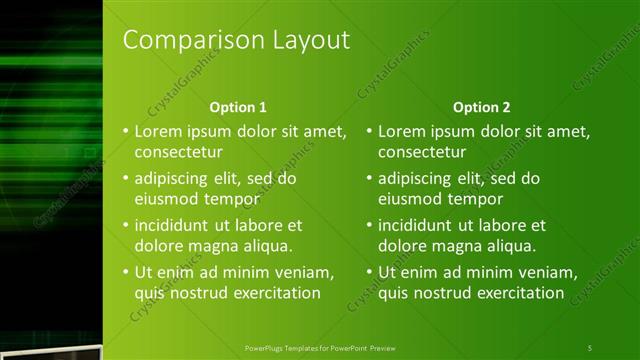 Comparison Layout

Option 1

• Lorem ipsum dolor sit amet, consectetur
• adipiscing elit, sed do eiusmod tempor
• incididunt ut labore et dolore magna aliqua.
• Ut enim ad minim veniam, quis nostrud exercitation

Option 2

• Lorem ipsum dolor sit amet, consectetur
• adipiscing elit, sed do eiusmod tempor
• incididunt ut labore et dolore magna aliqua.
• Ut enim ad minim veniam, quis nostrud exercitation

CrystalGraphics

PowerPlugs Templates for PowerPoint Preview

5